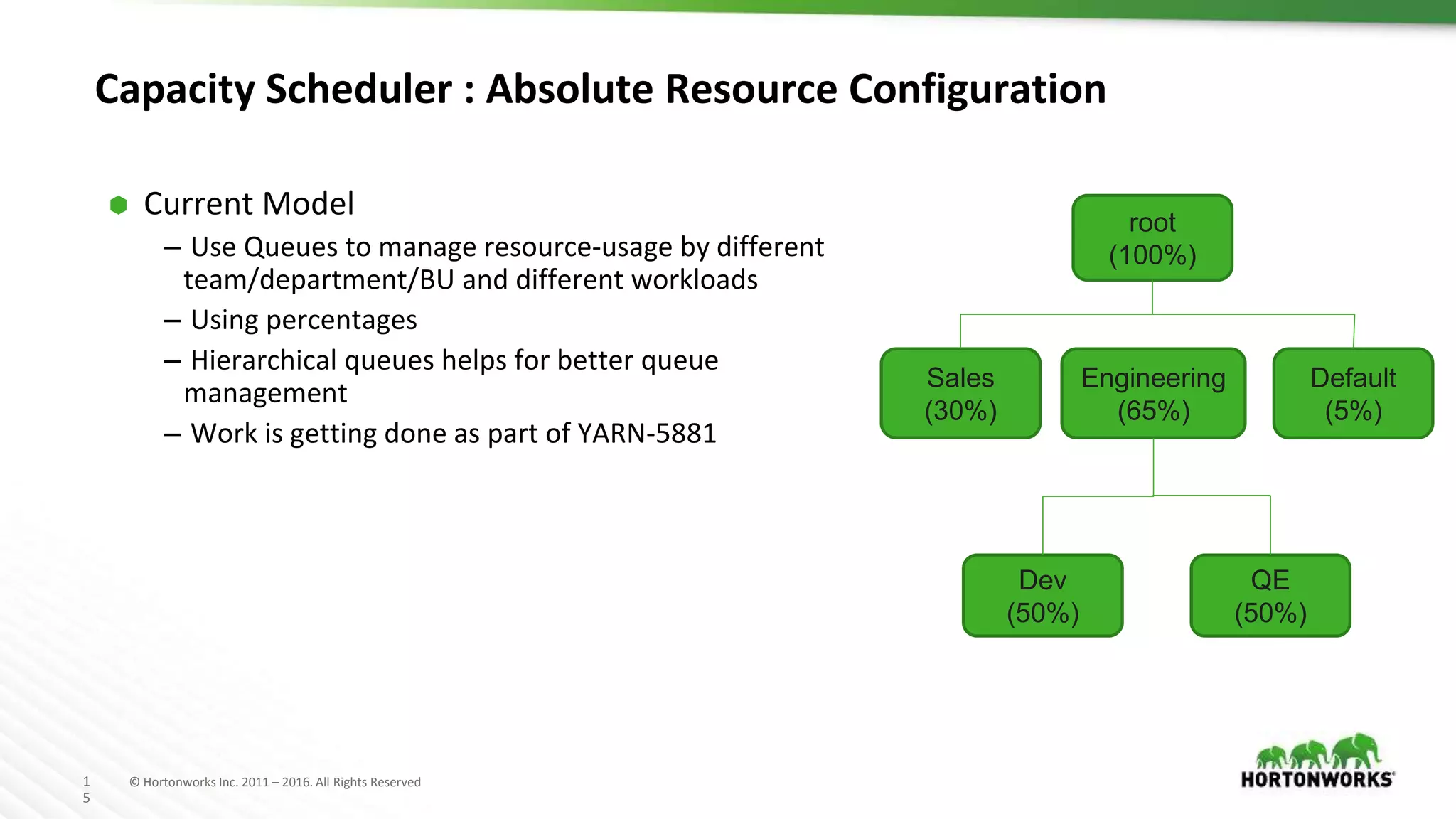 Capacity Scheduler : Absolute Resource Configuration

Current Model

– Use Queues to manage resource-usage by different team/department/BU and different workloads

– Using percentages

– Hierarchical queues helps for better queue management

– Work is getting done as part of YARN-5881

root
(100%)

Sales
(30%)

Engineering
(65%)

Default
(5%)

Dev
(50%)

QE
(50%)

1
5

© Hortonworks Inc. 2011 – 2016. All Rights Reserved

HORTONWORKS